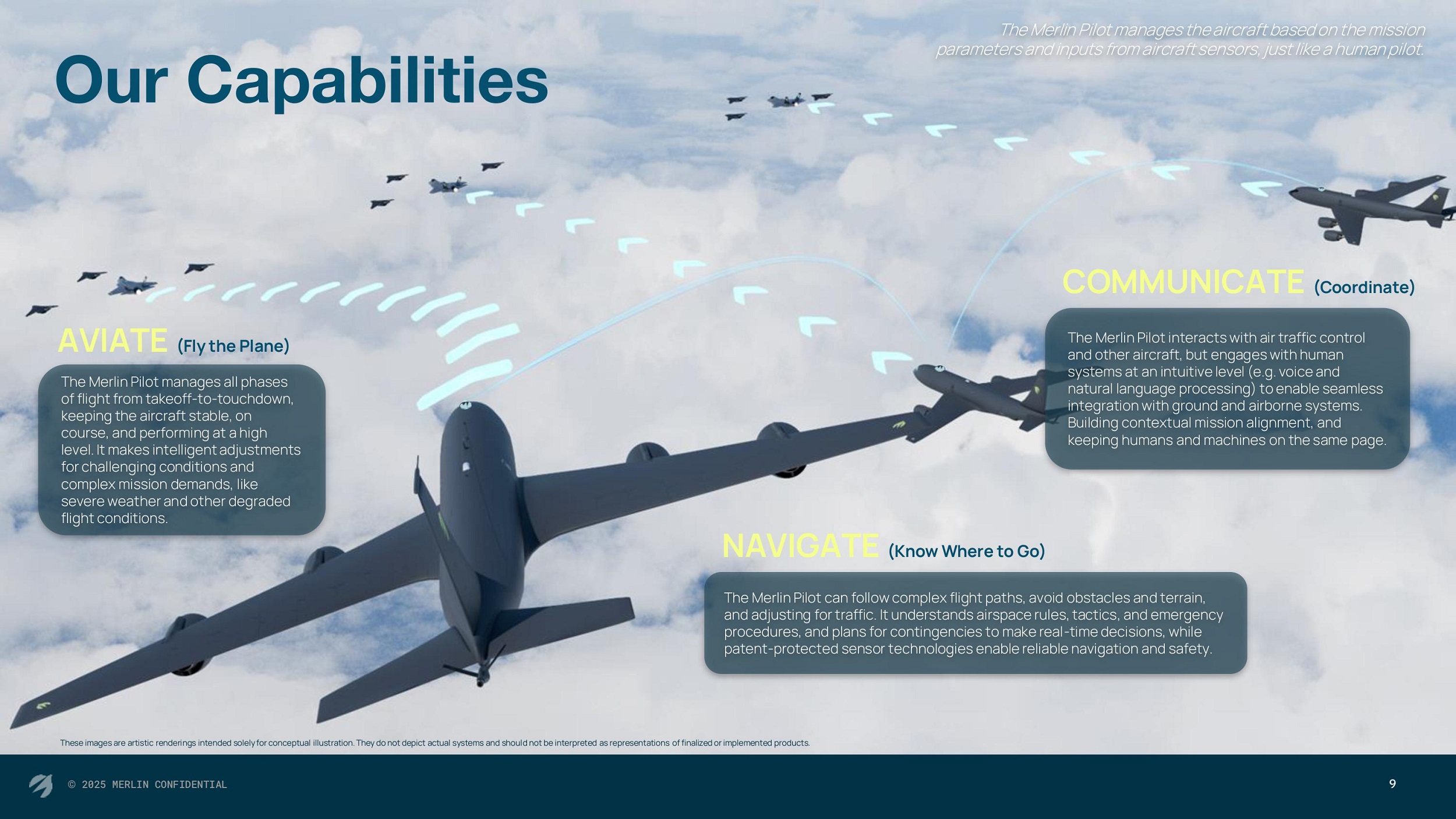 Our Capabilities

The Merlin Pilot manages the aircraft based on the mission parameters and inputs from aircraft sensors, just like a human pilot.

AVIATE (Fly the Plane)

The Merlin Pilot manages all phases of flight from takeoff-to-touchdown, keeping the aircraft stable, on course, and performing at a high level. It makes intelligent adjustments for challenging conditions and complex mission demands, like severe weather and other degraded flight conditions.

COMMUNICATE (Coordinate)

The Merlin Pilot interacts with air traffic control and other aircraft, but engages with human systems at an intuitive level (e.g. voice and natural language processing) to enable seamless integration with ground and airborne systems. Building contextual mission alignment, and keeping humans and machines on the same page.

NAVIGATE (Know Where to Go)

The Merlin Pilot can follow complex flight paths, avoid obstacles and terrain, and adjusting for traffic. It understands airspace rules, tactics, and emergency procedures, and plans for contingencies to make real-time decisions, while patent-protected sensor technologies enable reliable navigation and safety.

These images are artistic renderings intended solely for conceptual illustration. They do not depict actual systems and should not be interpreted as representations of finalized or implemented products.

© 2025 MERLIN CONFIDENTIAL

9